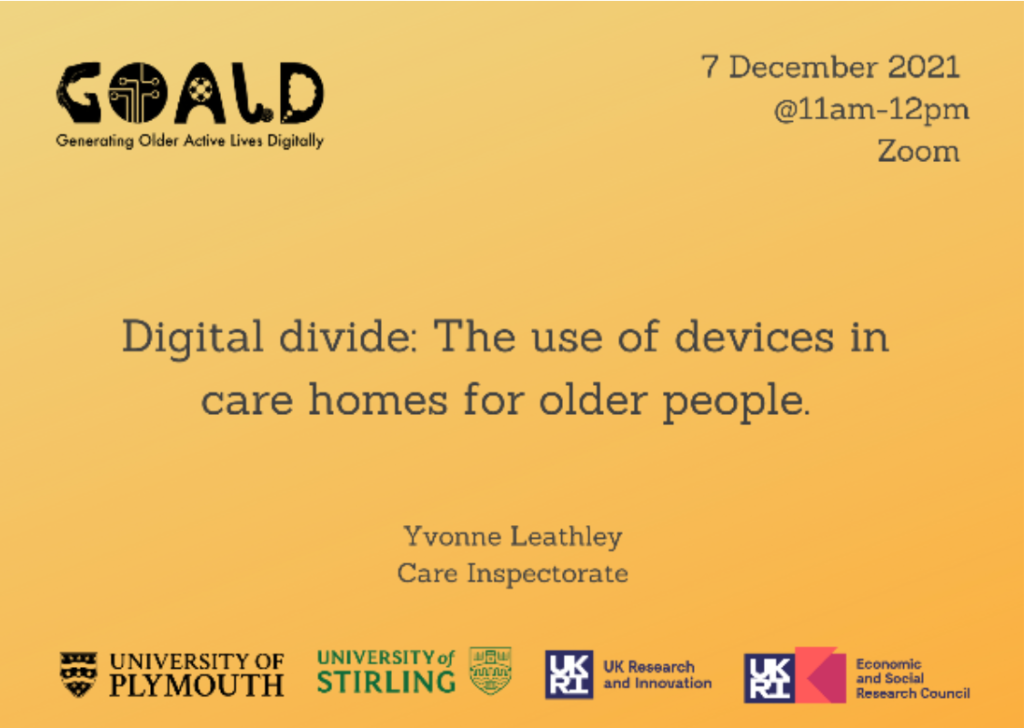 GOALD
Generating Older Active Lives Digitally

7 December 2021
@11am-12pm
Zoom

Digital divide: The use of devices in care homes for older people.

Yvonne Leathley
Care Inspectorate

UNIVERSITY OF PLYMOUTH

UNIVERSITY of STIRLING

UKRI UK Research and Innovation

UKRI Economic and Social Research Council